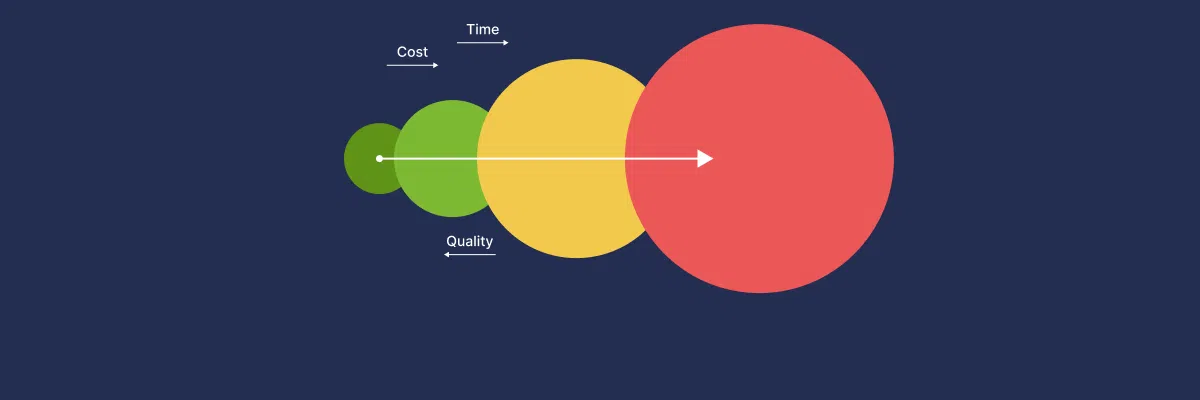 Time

Cost

Quality